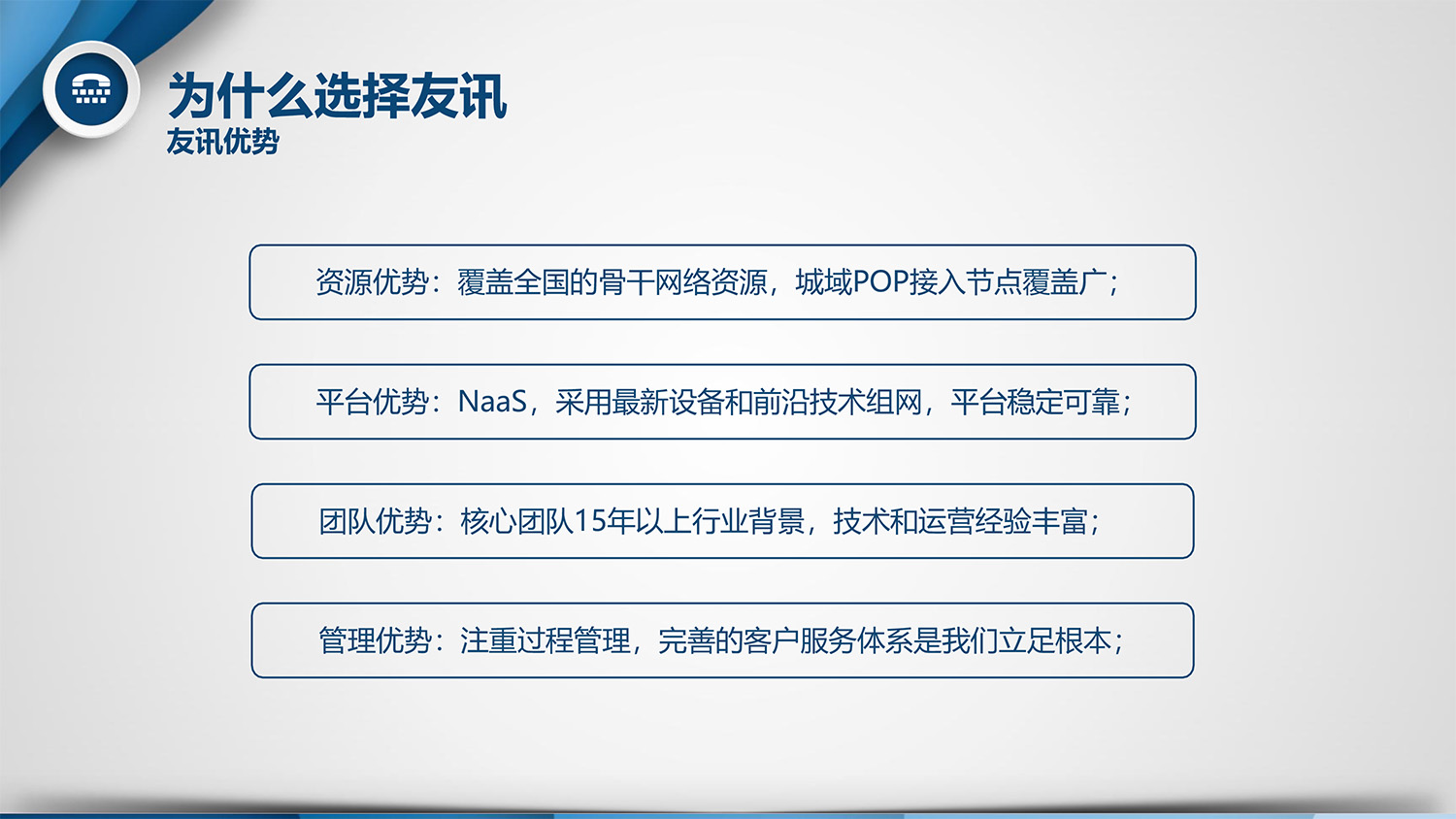 为什么选择友讯
友讯优势

资源优势：覆盖全国的骨干网络资源，城域POP接入节点覆盖广；

平台优势：NaaS，采用最新设备和前沿技术组网，平台稳定可靠；

团队优势：核心团队15年以上行业背景，技术和运营经验丰富；

管理优势：注重过程管理，完善的客户服务体系是我们立足根本；